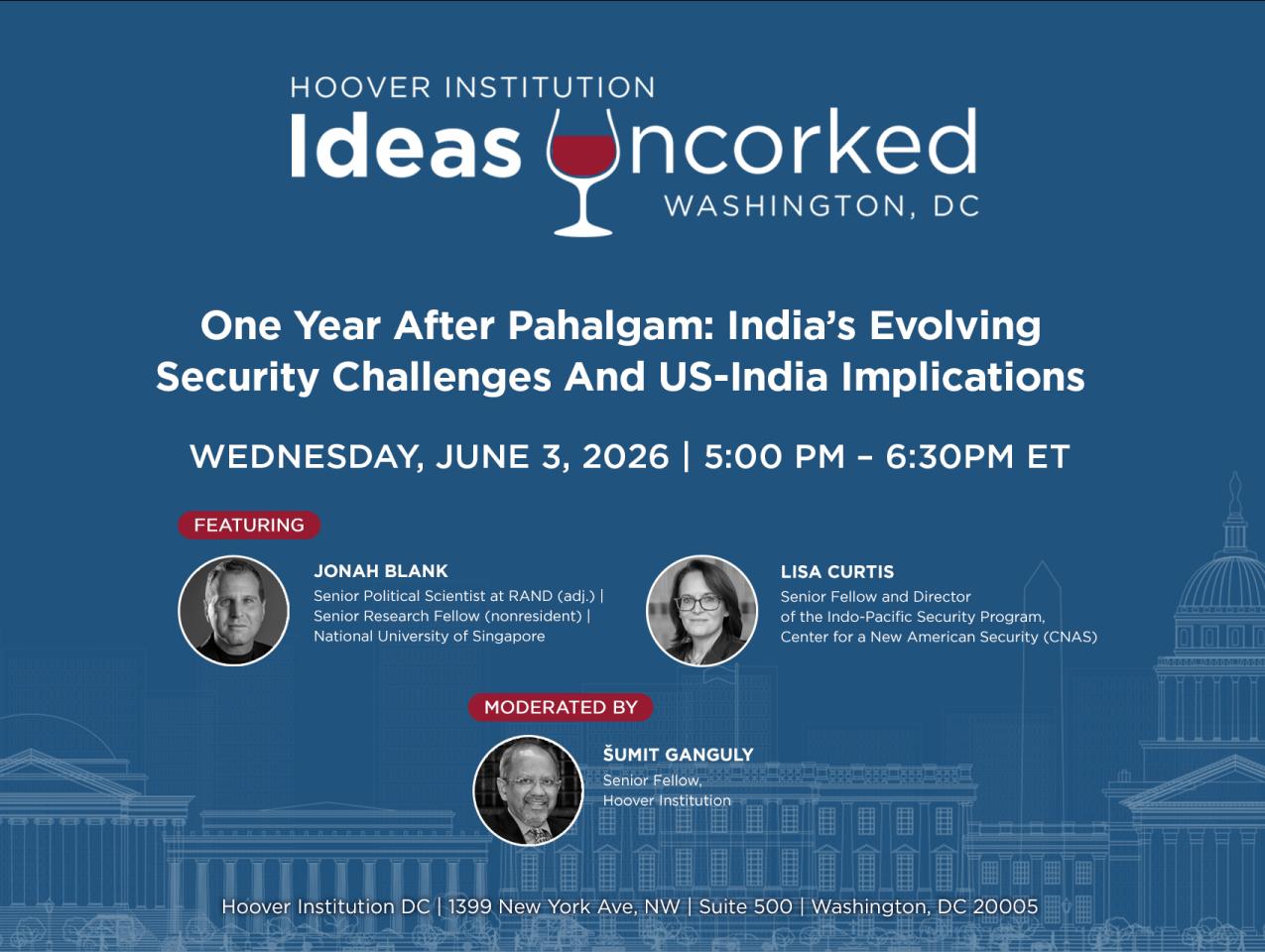 HOOVER INSTITUTION
Ideas Uncorked
WASHINGTON, DC

One Year After Pahalgam: India's Evolving Security Challenges And US-India Implications

WEDNESDAY, JUNE 3, 2026 | 5:00 PM – 6:30PM ET

FEATURING

JONAH BLANK
Senior Political Scientist at RAND (adj.) | Senior Research Fellow (nonresident) | National University of Singapore

LISA CURTIS
Senior Fellow and Director of the Indo-Pacific Security Program, Center for a New American Security (CNAS)

MODERATED BY

ŠUMIT GANGULY
Senior Fellow, Hoover Institution

Hoover Institution DC | 1399 New York Ave, NW | Suite 500 | Washington, DC 20005